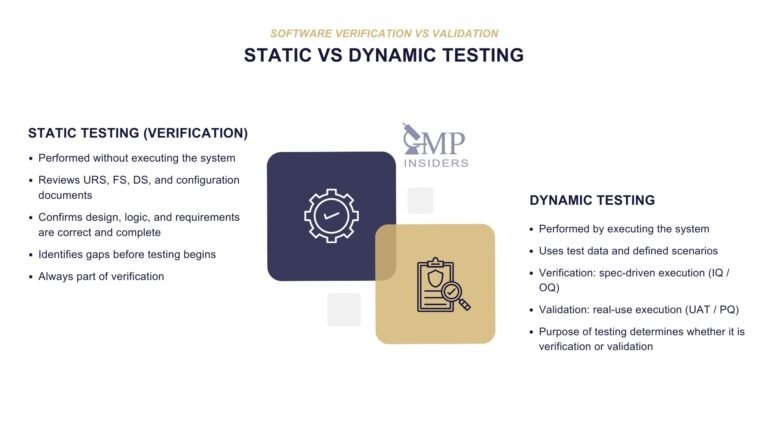 SOFTWARE VERIFICATION VS VALIDATION
STATIC VS DYNAMIC TESTING

STATIC TESTING (VERIFICATION)
• Performed without executing the system
• Reviews URS, FS, DS, and configuration documents
• Confirms design, logic, and requirements are correct and complete
• Identifies gaps before testing begins
• Always part of verification

GMP INSIDERS

DYNAMIC TESTING
• Performed by executing the system
• Uses test data and defined scenarios
• Verification: spec-driven execution (IQ / OQ)
• Validation: real-use execution (UAT / PQ)
• Purpose of testing determines whether it is verification or validation